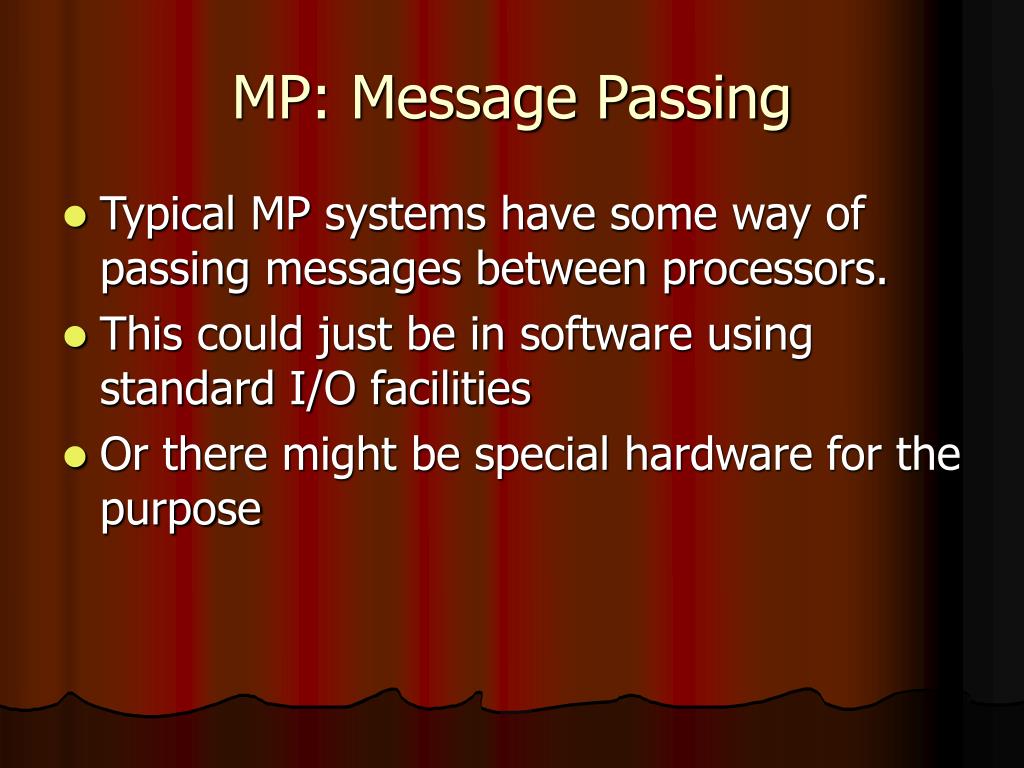 MP: Message Passing

- Typical MP systems have some way of passing messages between processors.
- This could just be in software using standard I/O facilities
- Or there might be special hardware for the purpose